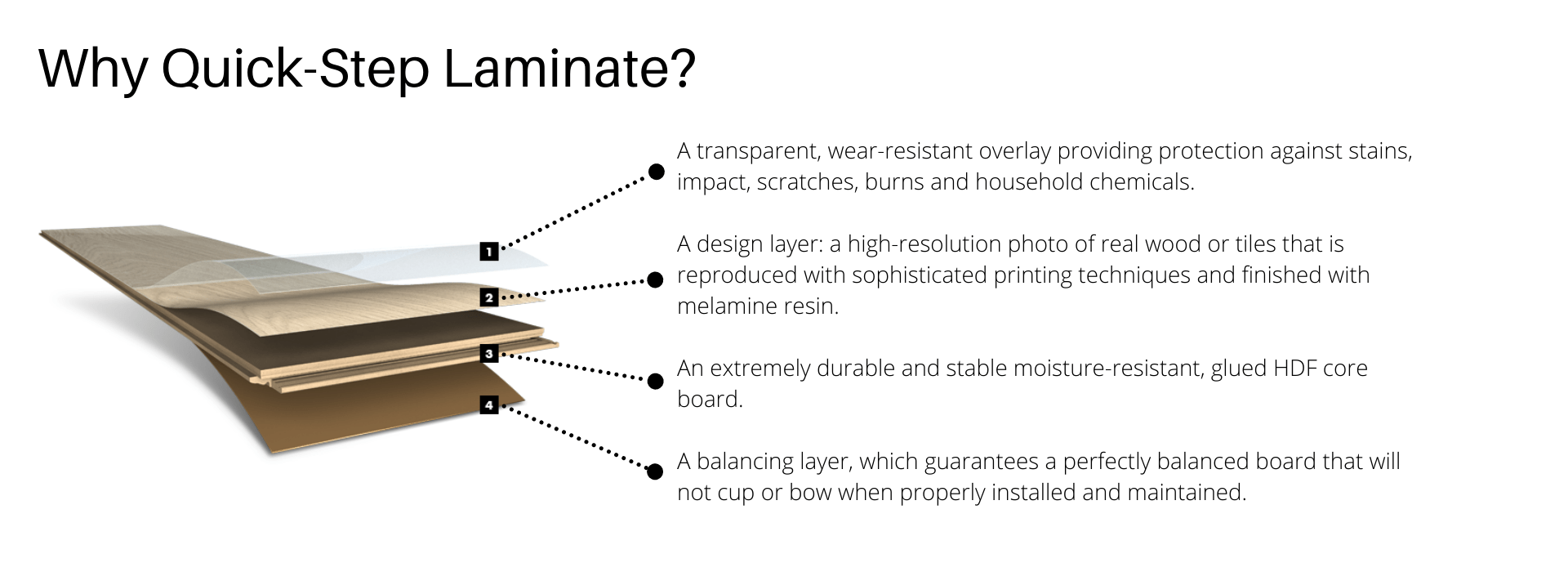 Why Quick-Step Laminate?

1

2

3

4

A transparent, wear-resistant overlay providing protection against stains, impact, scratches, burns and household chemicals.

A design layer: a high-resolution photo of real wood or tiles that is reproduced with sophisticated printing techniques and finished with melamine resin.

An extremely durable and stable moisture-resistant, glued HDF core board.

A balancing layer, which guarantees a perfectly balanced board that will not cup or bow when properly installed and maintained.